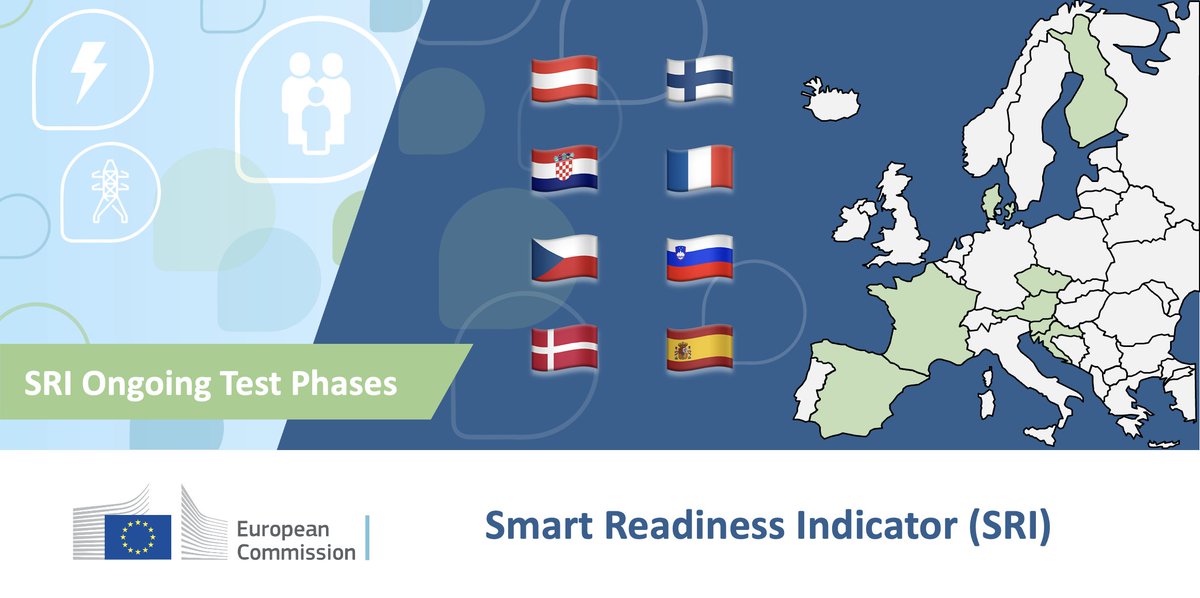 SRI Ongoing Test Phases

European Commission

Smart Readiness Indicator (SRI)